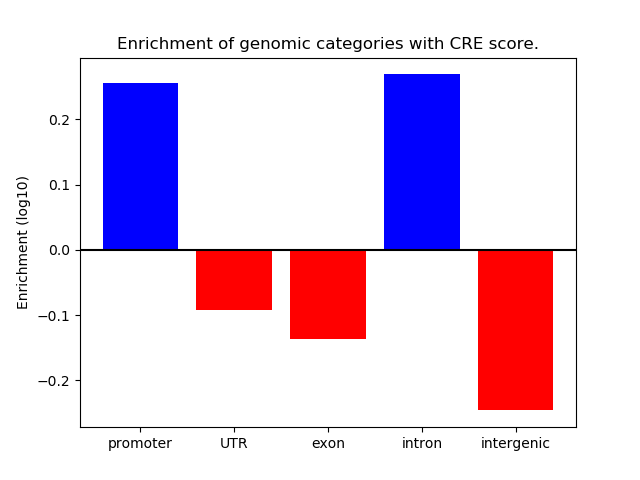 Enrichment of genomic categories with CRE score.

Enrichment (log10)

0.2
0.1
0.0
−0.1
−0.2

promoter
UTR
exon
intron
intergenic